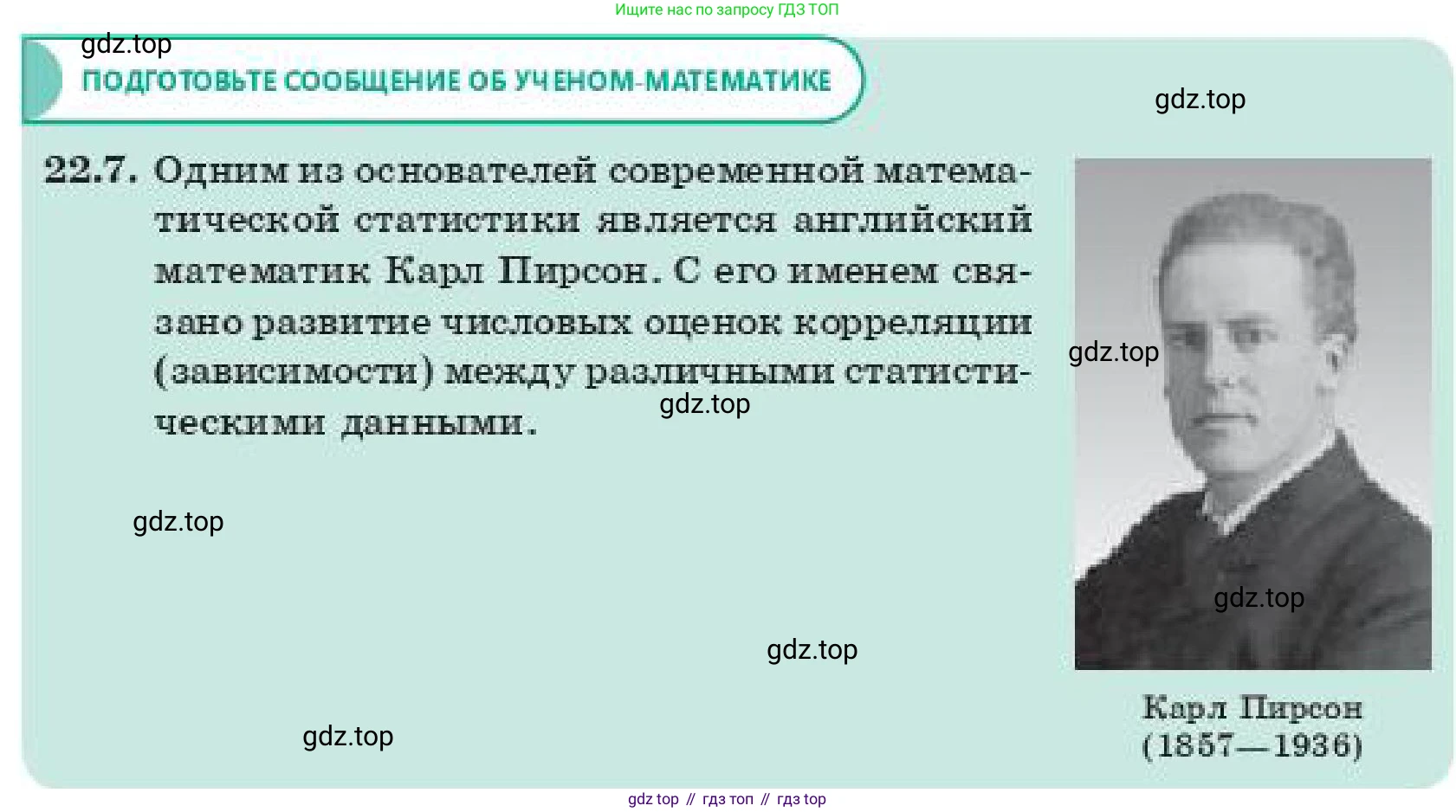 Ищите нас по запросу ГДЗ ТОП

gdz.top

ПОДГОТОВЬТЕ СООБЩЕНИЕ ОБ УЧЕНОМ-МАТЕМАТИКЕ

gdz.top

22.7. Одним из основателей современной математической статистики является английский математик Карл Пирсон. С его именем связано развитие числовых оценок корреляции (зависимости) между различными статистическими данными.

gdz.top

gdz.top

gdz.top

gdz.top

gdz.top

gdz.top

Карл Пирсон
(1857—1936)

gdz top // гдз топ // гдз top